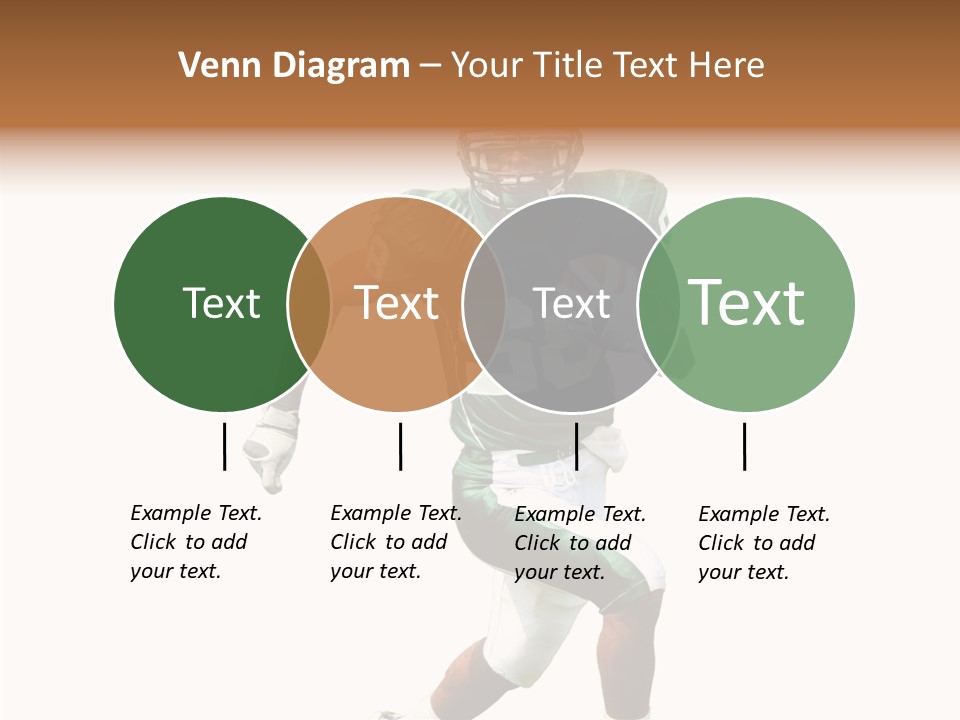 Venn Diagram – Your Title Text Here

Text

Text

Text

Text

Example Text. Click to add your text.

Example Text. Click to add your text.

Example Text. Click to add your text.

Example Text. Click to add your text.